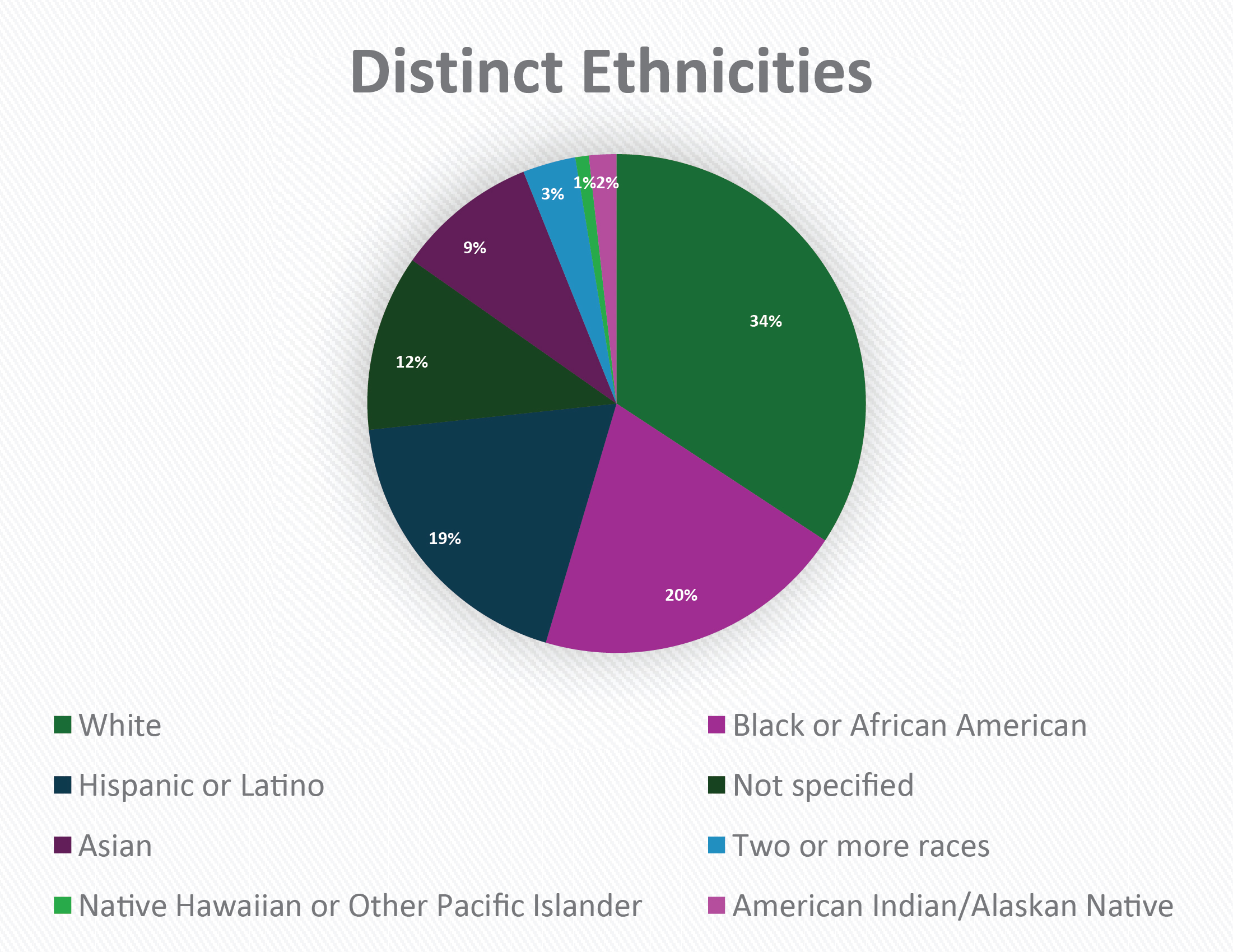 Distinct Ethnicities

34%
20%
19%
12%
9%
3%
1%
2%

White
Black or African American
Hispanic or Latino
Not specified
Asian
Two or more races
Native Hawaiian or Other Pacific Islander
American Indian/Alaskan Native